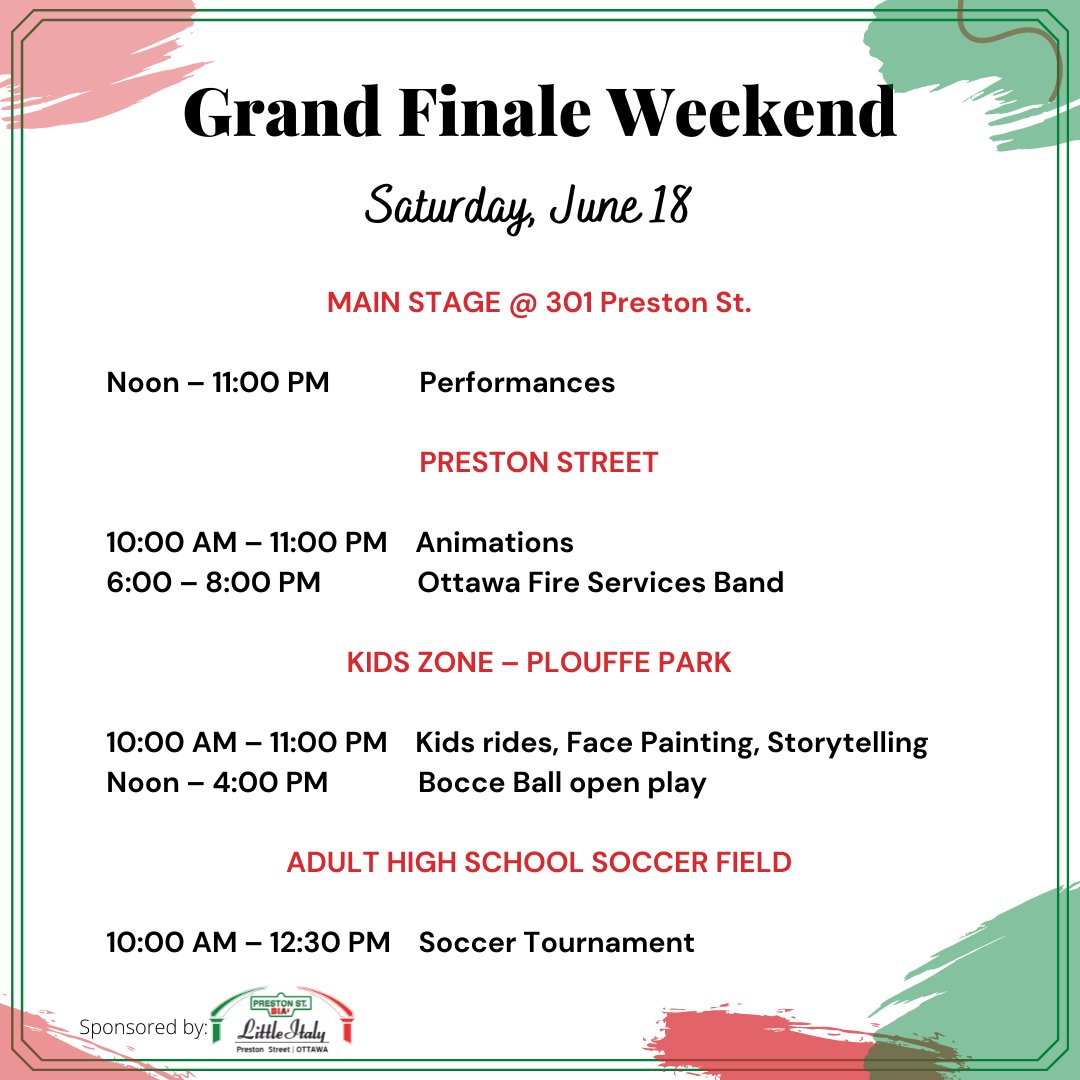 Grand Finale Weekend

Saturday, June 18

MAIN STAGE @ 301 Preston St.

Noon – 11:00 PM Performances

PRESTON STREET

10:00 AM – 11:00 PM Animations
6:00 – 8:00 PM Ottawa Fire Services Band

KIDS ZONE – PLOUFFE PARK

10:00 AM – 11:00 PM Kids rides, Face Painting, Storytelling
Noon – 4:00 PM Bocce Ball open play

ADULT HIGH SCHOOL SOCCER FIELD

10:00 AM – 12:30 PM Soccer Tournament

Sponsored by: PRESTON ST. BIA Little Italy Preston Street | OTTAWA